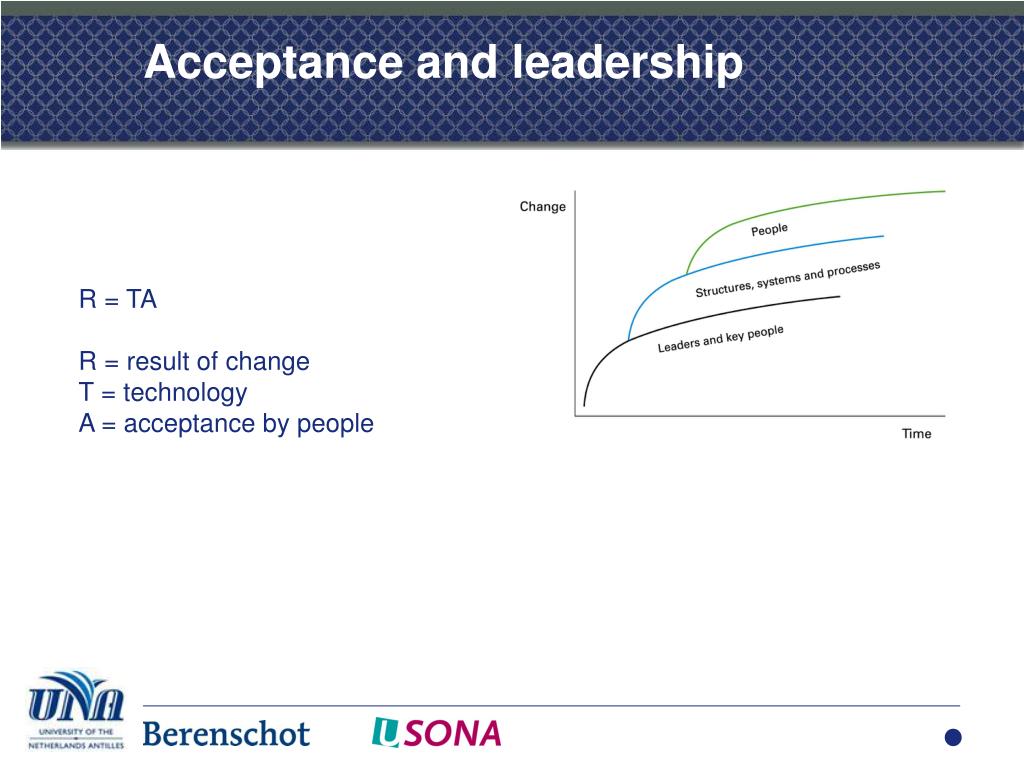 Acceptance and leadership

R = TA

R = result of change
T = technology
A = acceptance by people

Change

People

Structures, systems and processes

Leaders and key people

Time

UNA
UNIVERSITY OF THE NETHERLANDS ANTILLES

Berenschot

USONA